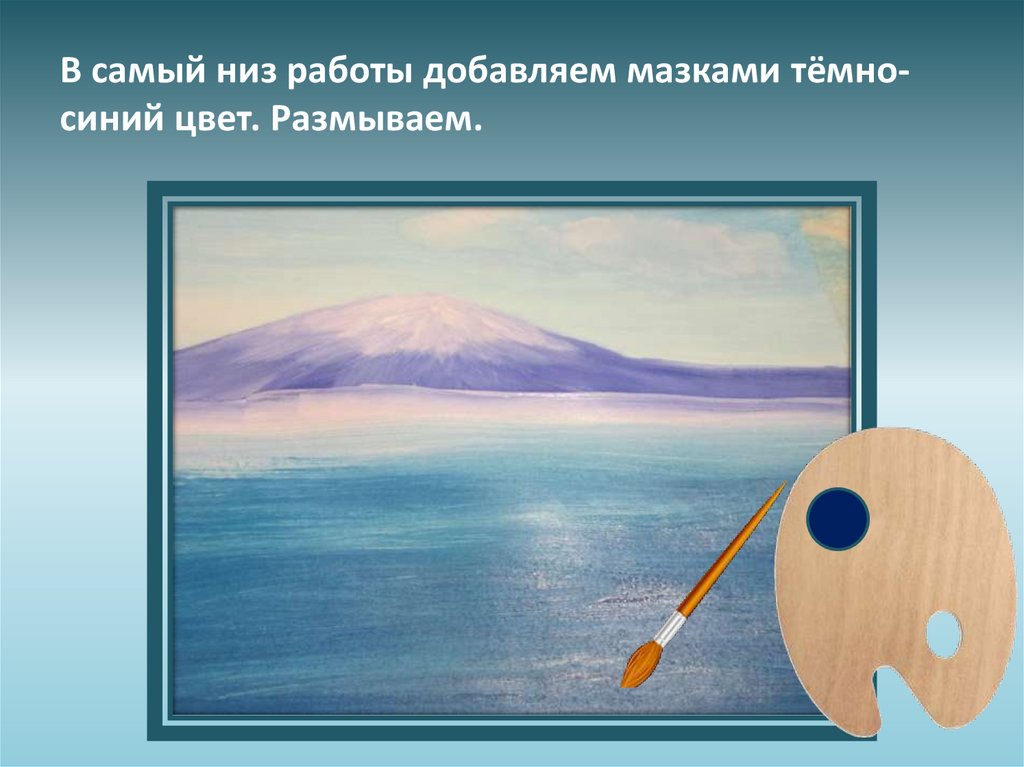 В самый низ работы добавляем мазками тёмно-синий цвет. Размываем.